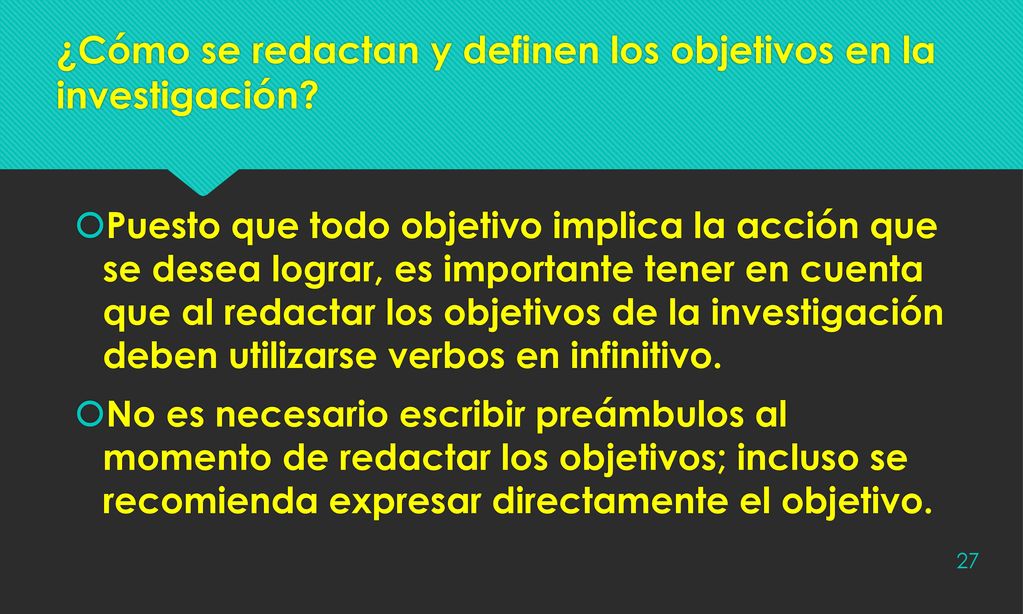 ¿Cómo se redactan y definen los objetivos en la investigación?

Puesto que todo objetivo implica la acción que se desea lograr, es importante tener en cuenta que al redactar los objetivos de la investigación deben utilizarse verbos en infinitivo.

No es necesario escribir preámbulos al momento de redactar los objetivos; incluso se recomienda expresar directamente el objetivo.

27